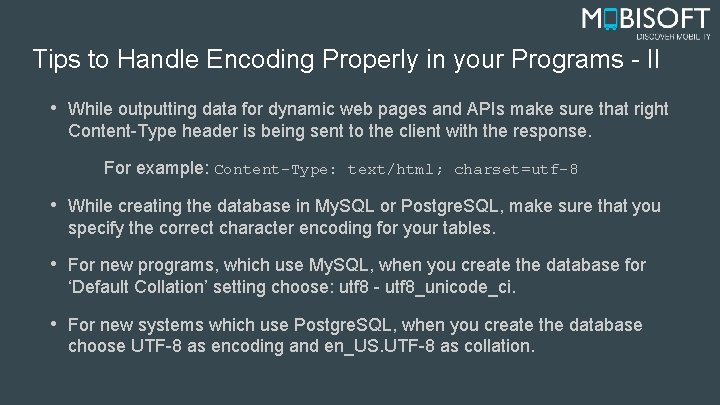 MOBISOFT
DISCOVER MOBILITY

Tips to Handle Encoding Properly in your Programs - II

• While outputting data for dynamic web pages and APIs make sure that right Content-Type header is being sent to the client with the response.

For example: Content-Type: text/html; charset=utf-8

• While creating the database in MySQL or PostgreSQL, make sure that you specify the correct character encoding for your tables.

• For new programs, which use MySQL, when you create the database for ‘Default Collation’ setting choose: utf8 - utf8_unicode_ci.

• For new systems which use PostgreSQL, when you create the database choose UTF-8 as encoding and en_US.UTF-8 as collation.